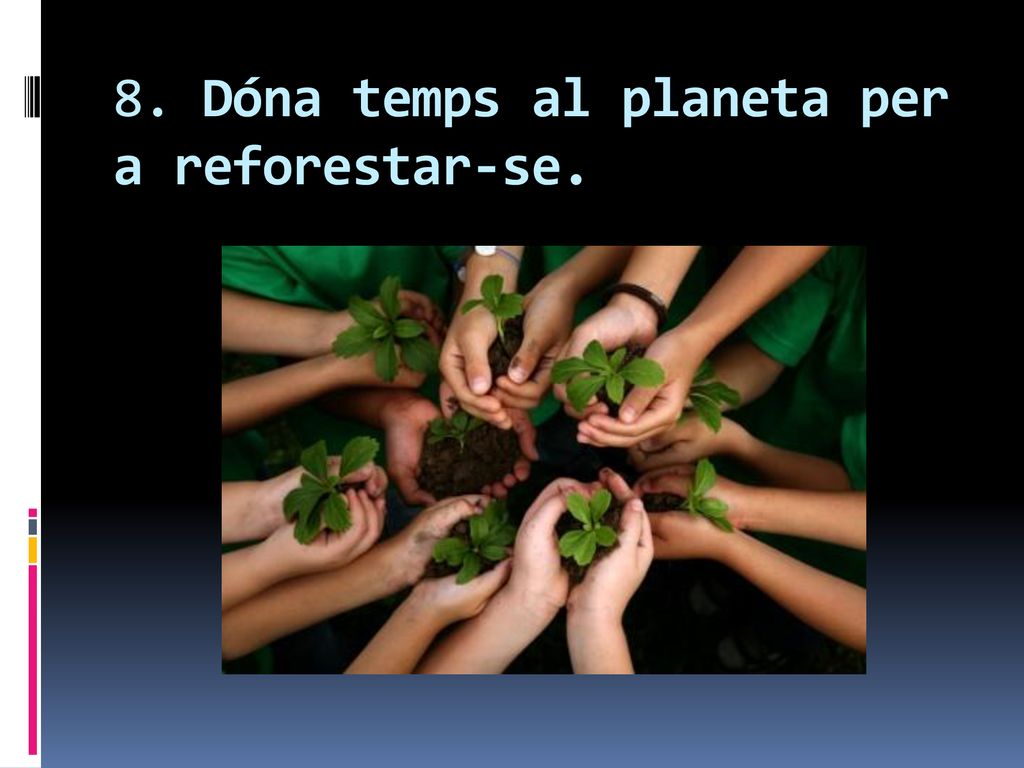 8. Dóna temps al planeta per a reforestar-se.